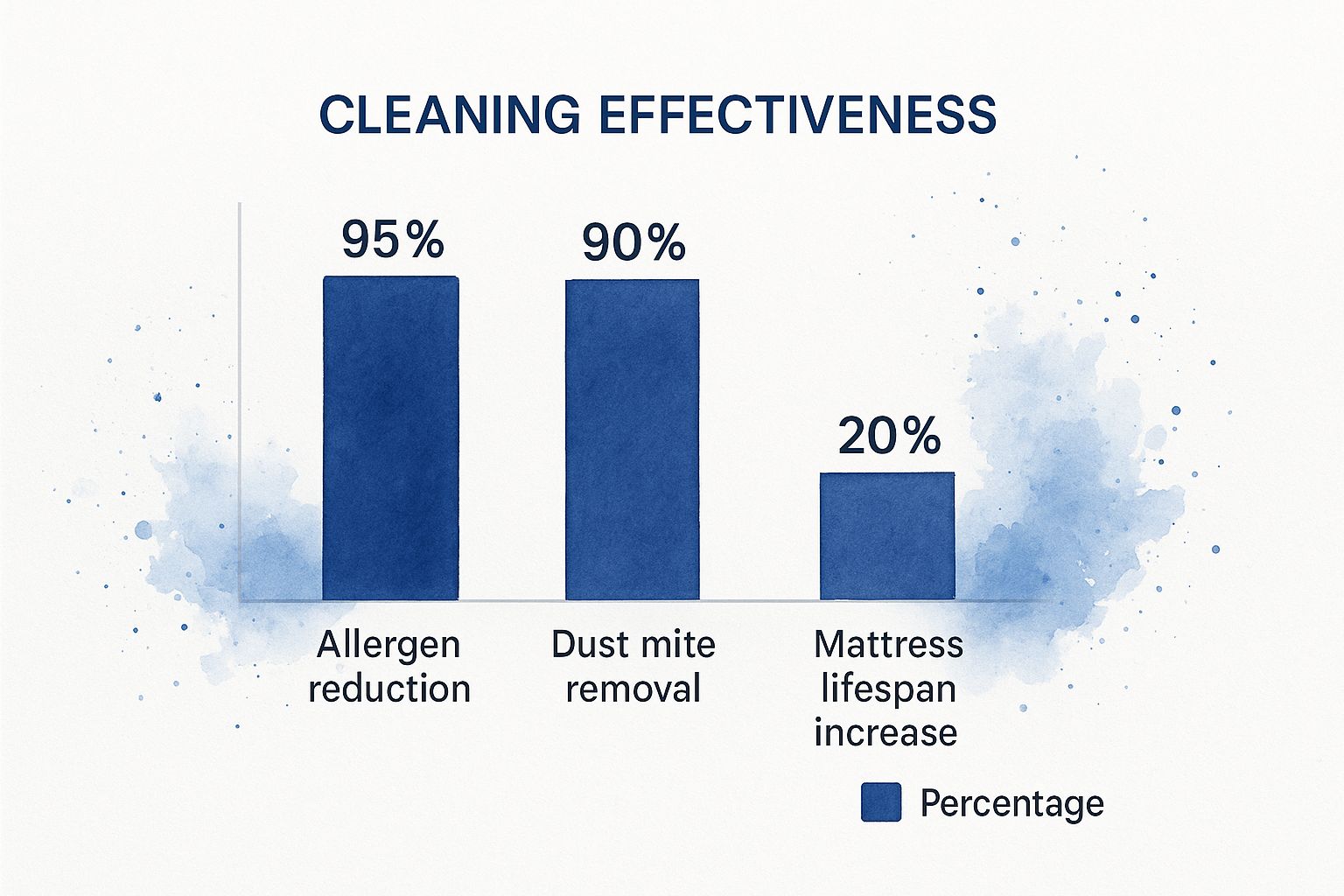 CLEANING EFFECTIVENESS

95%

90%

20%

Allergen reduction

Dust mite removal

Mattress lifespan increase

Percentage